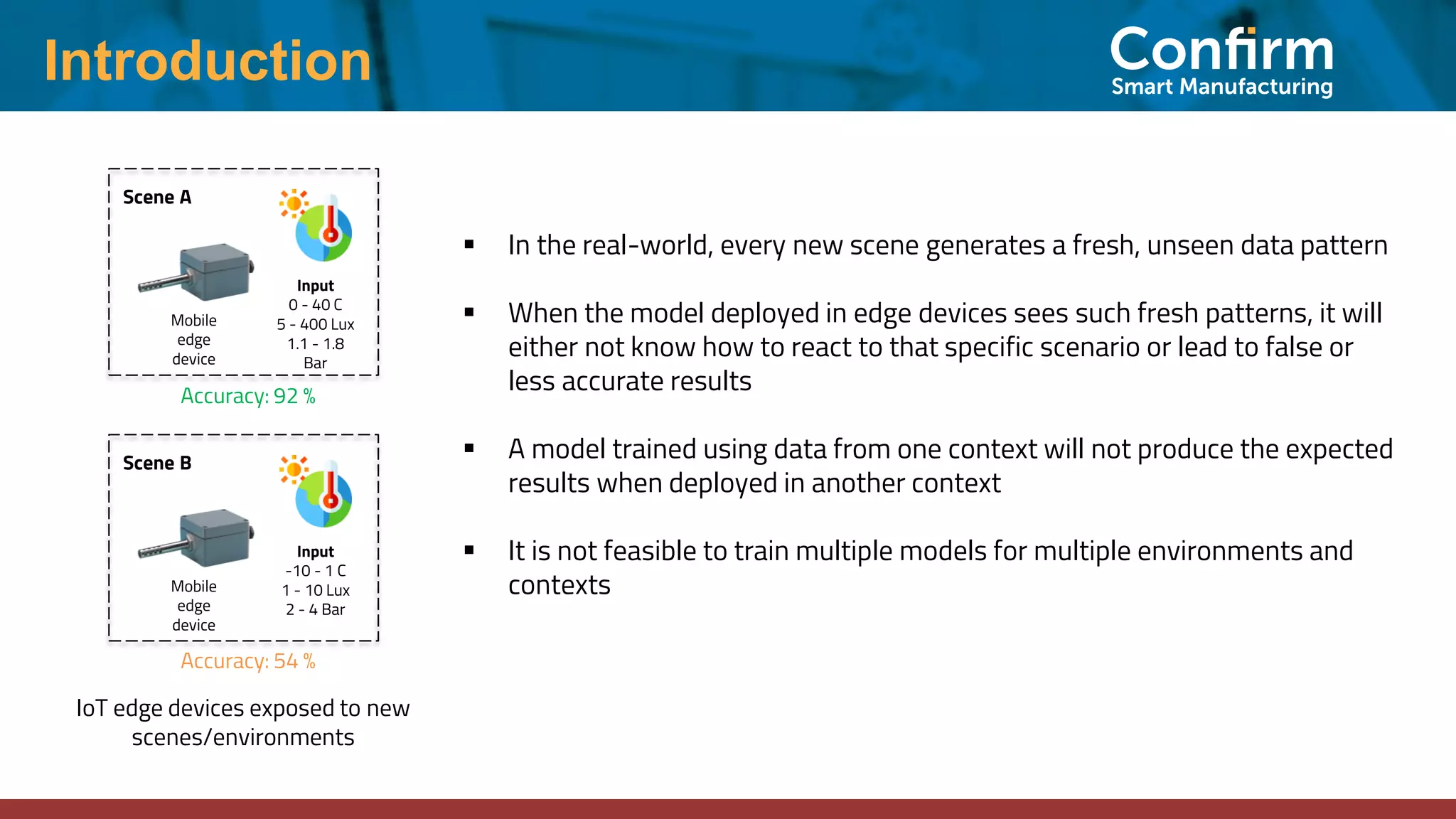 Introduction

Confirm
Smart Manufacturing

Scene A

Mobile edge device

Input
0 - 40 C
5 - 400 Lux
1.1 - 1.8 Bar

Accuracy: 92 %

Scene B

Mobile edge device

Input
-10 - 1 C
1 - 10 Lux
2 - 4 Bar

Accuracy: 54 %

IoT edge devices exposed to new scenes/environments

▪ In the real-world, every new scene generates a fresh, unseen data pattern

▪ When the model deployed in edge devices sees such fresh patterns, it will either not know how to react to that specific scenario or lead to false or less accurate results

▪ A model trained using data from one context will not produce the expected results when deployed in another context

▪ It is not feasible to train multiple models for multiple environments and contexts